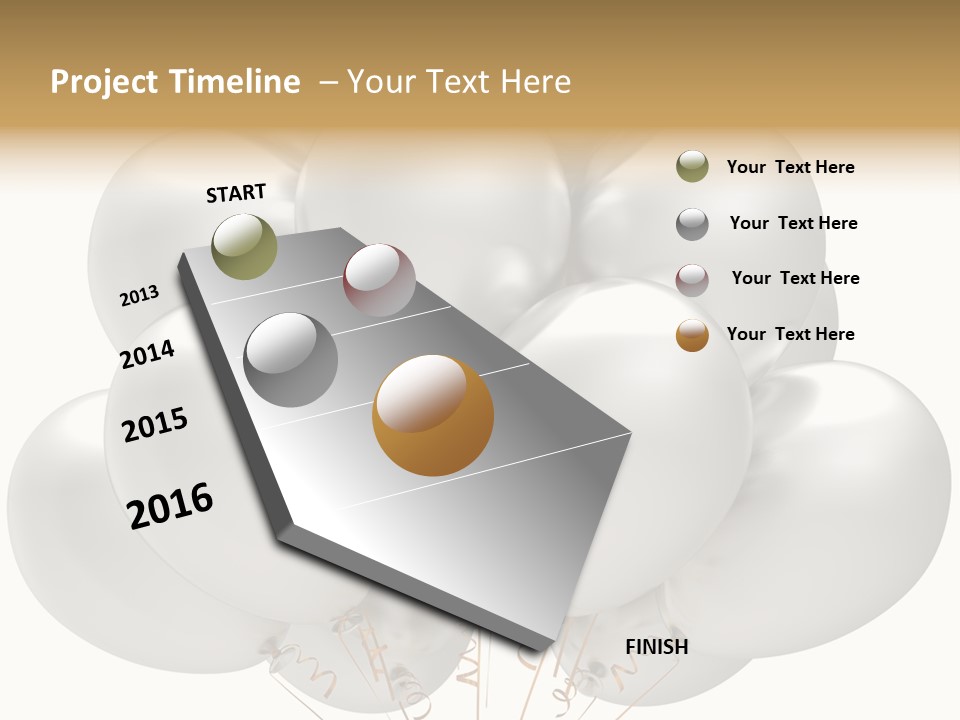 Project Timeline – Your Text Here

START

2013

2014

2015

2016

FINISH

Your Text Here

Your Text Here

Your Text Here

Your Text Here